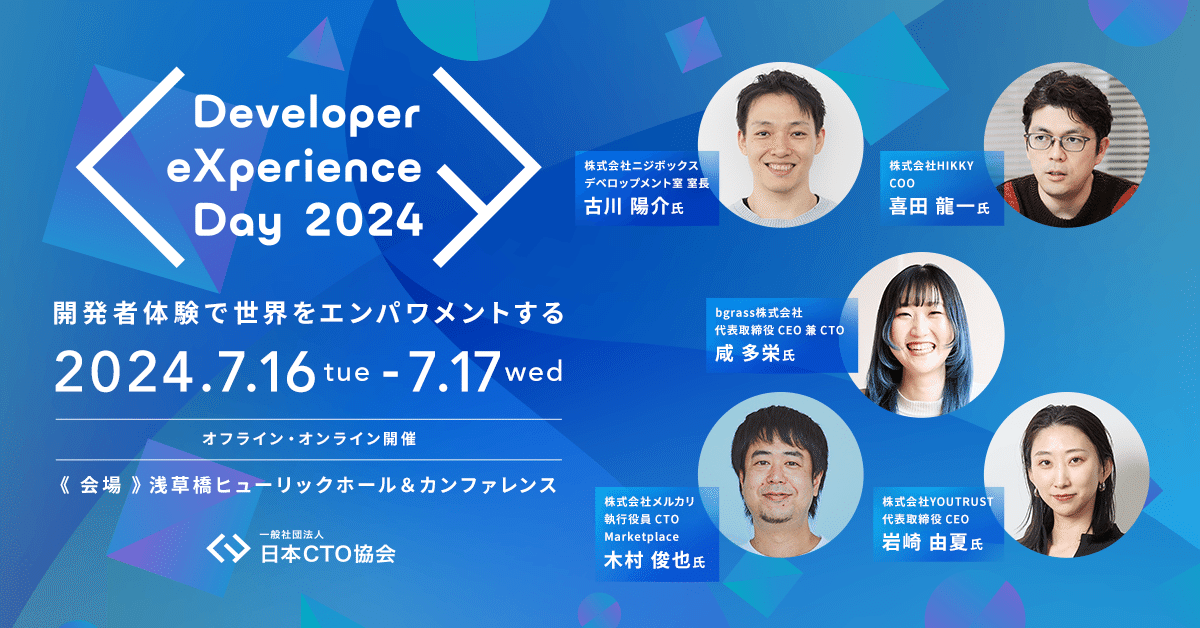 Developer eXperience Day 2024

開発者体験で世界をエンパワメントする

2024.7.16 tue - 7.17 wed

オフライン・オンライン開催

《 会場 》浅草橋ヒューリックホール＆カンファレンス

一般社団法人
日本CTO協会

株式会社ニジボックス
デベロップメント室 室長
古川 陽介氏

株式会社HIKKY
COO
喜田 龍一氏

bgrass株式会社
代表取締役 CEO 兼 CTO
咸 多栄氏

株式会社メルカリ
執行役員 CTO
Marketplace
木村 俊也氏

株式会社YOUTRUST
代表取締役 CEO
岩崎 由夏氏